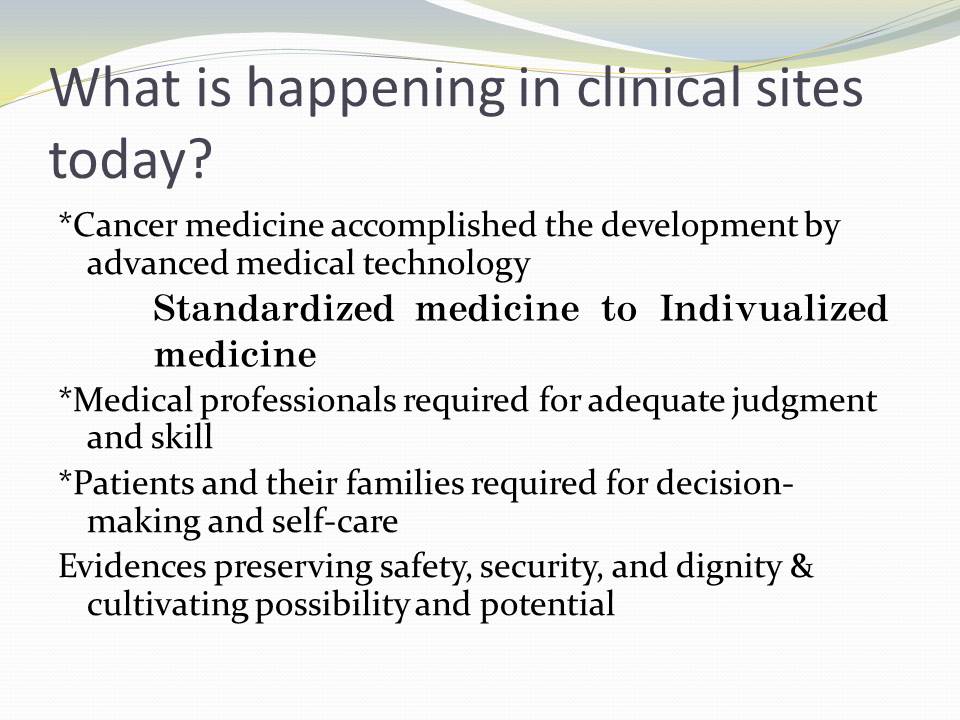 What is happening in clinical sites today?

*Cancer medicine accomplished the development by advanced medical technology

Standardized medicine to Indivualized medicine

*Medical professionals required for adequate judgment and skill

*Patients and their families required for decision-making and self-care

Evidences preserving safety, security, and dignity & cultivating possibility and potential